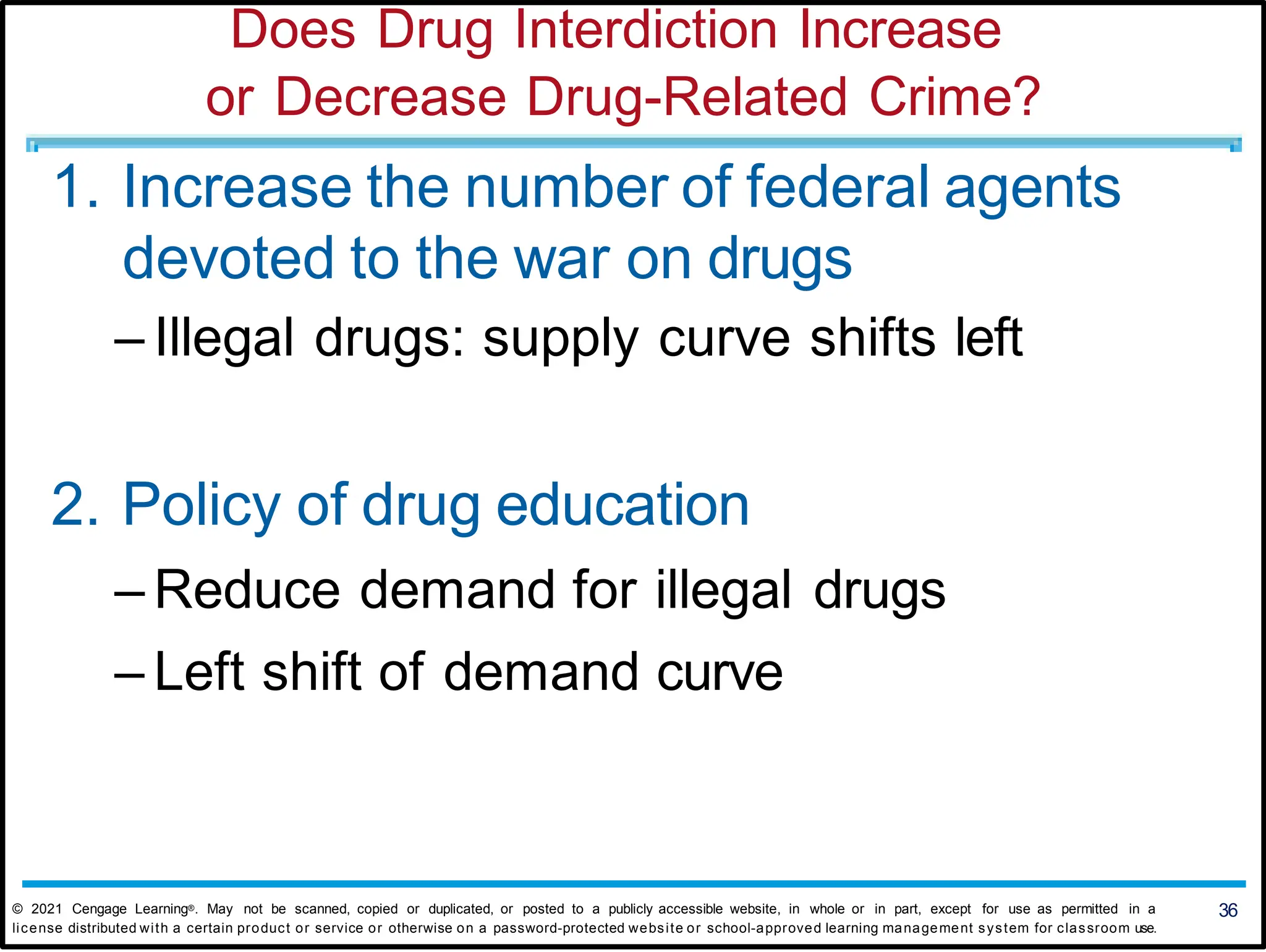 Does Drug Interdiction Increase or Decrease Drug-Related Crime?

1. Increase the number of federal agents devoted to the war on drugs

– Illegal drugs: supply curve shifts left

2. Policy of drug education

– Reduce demand for illegal drugs

– Left shift of demand curve

© 2021 Cengage Learning®. May not be scanned, copied or duplicated, or posted to a publicly accessible website, in whole or in part, except for use as permitted in a license distributed with a certain product or service or otherwise on a password-protected website or school-approved learning management system for classroom use.

36